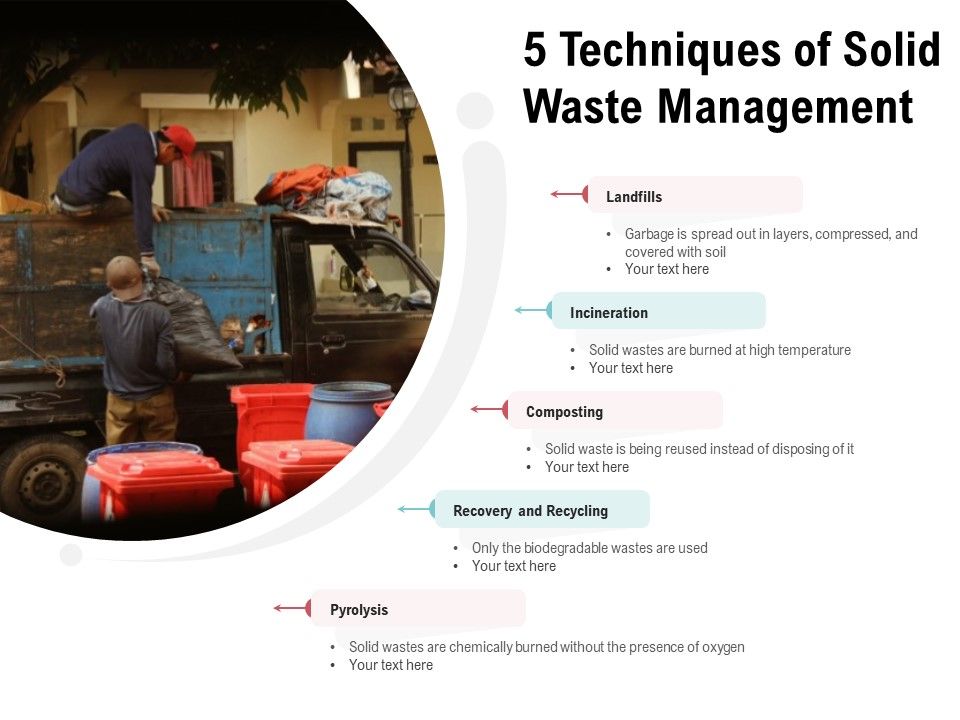 5 Techniques of Solid Waste Management

Landfills

• Garbage is spread out in layers, compressed, and covered with soil
• Your text here

Incineration

• Solid wastes are burned at high temperature
• Your text here

Composting

• Solid waste is being reused instead of disposing of it
• Your text here

Recovery and Recycling

• Only the biodegradable wastes are used
• Your text here

Pyrolysis

• Solid wastes are chemically burned without the presence of oxygen
• Your text here